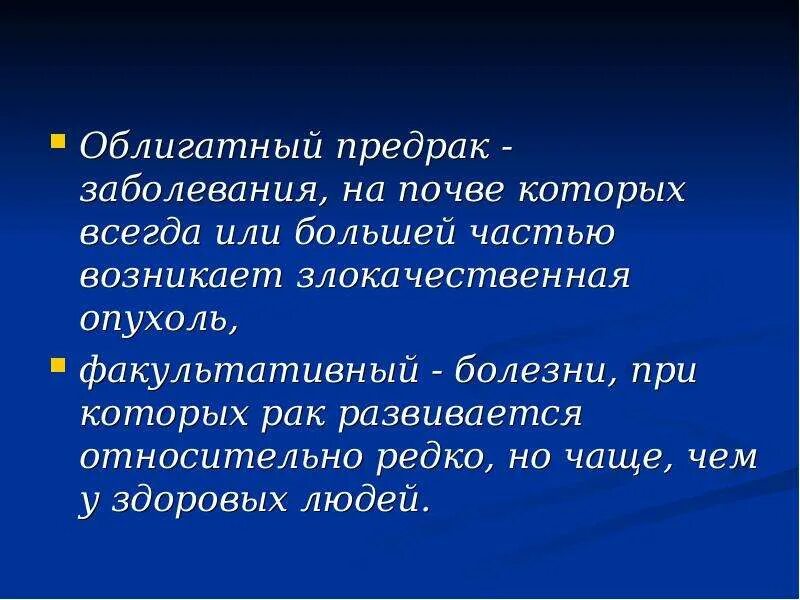 Облигатный предрак - заболевания, на почве которых всегда или большей частью возникает злокачественная опухоль,

факультативный - болезни, при которых рак развивается относительно редко, но чаще, чем у здоровых людей.